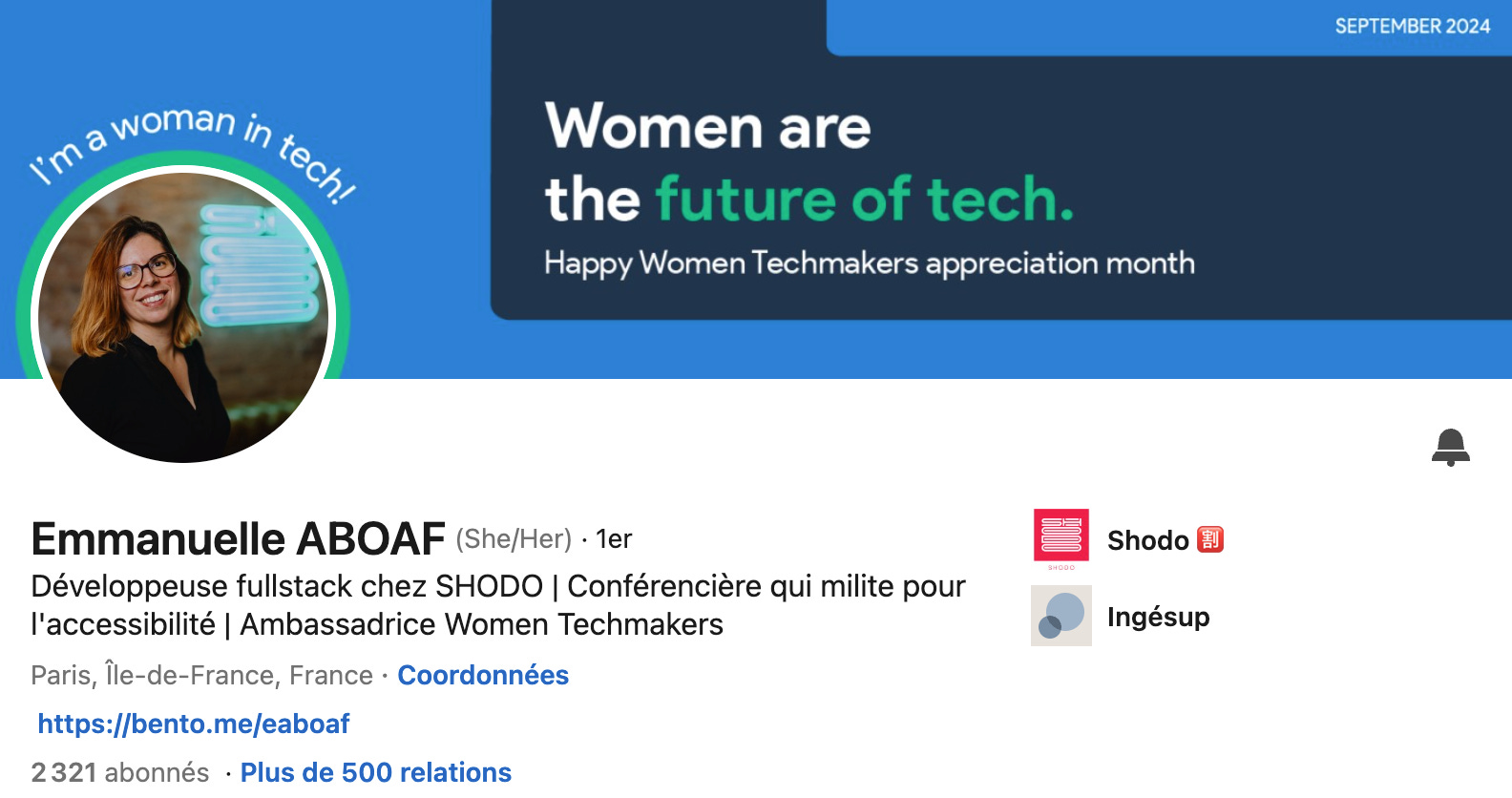 SEPTEMBER 2024

I'm a woman in tech!

Women are the future of tech.

Happy Women Techmakers appreciation month

Emmanuelle ABOAF (She/Her) · 1er

Développeuse fullstack chez SHODO | Conférencière qui milite pour l'accessibilité | Ambassadrice Women Techmakers

Paris, Île-de-France, France · Coordonnées

https://bento.me/eaboaf

2 321 abonnés · Plus de 500 relations

SHODO

Shodo 🈹

Ingésup